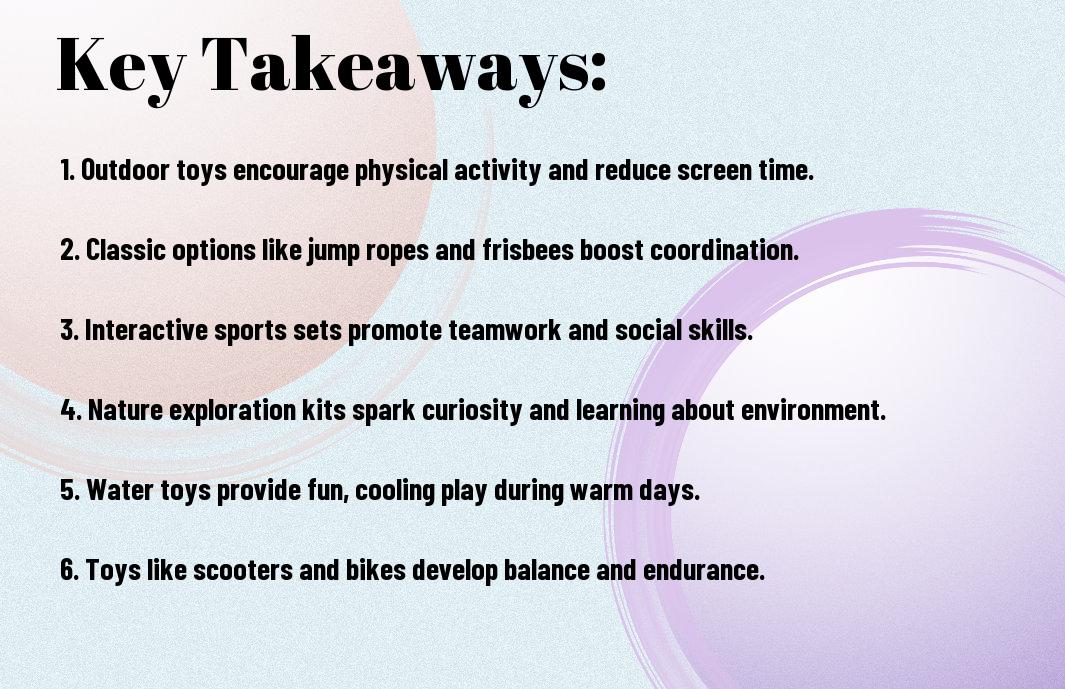 Key Takeaways:

1. Outdoor toys encourage physical activity and reduce screen time.

2. Classic options like jump ropes and frisbees boost coordination.

3. Interactive sports sets promote teamwork and social skills.

4. Nature exploration kits spark curiosity and learning about environment.

5. Water toys provide fun, cooling play during warm days.

6. Toys like scooters and bikes develop balance and endurance.